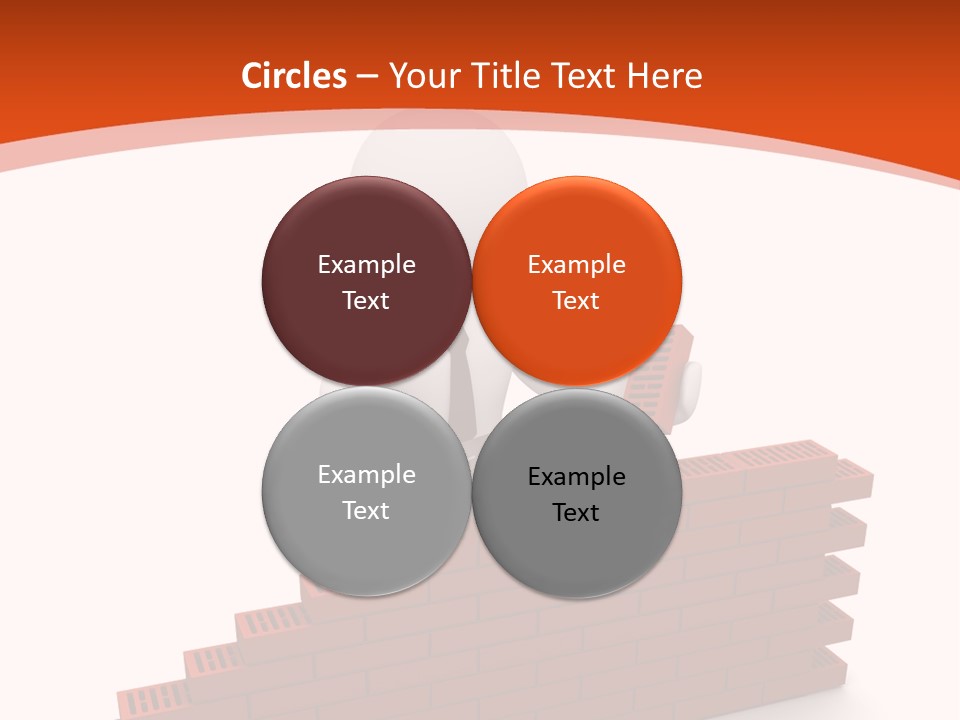 Circles – Your Title Text Here

Example Text

Example Text

Example Text

Example Text